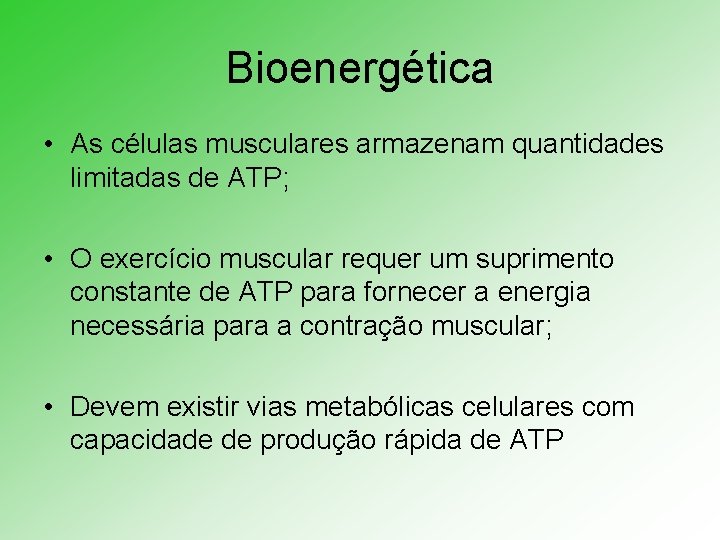 Bioenergética

• As células musculares armazenam quantidades limitadas de ATP;

• O exercício muscular requer um suprimento constante de ATP para fornecer a energia necessária para a contração muscular;

• Devem existir vias metabólicas celulares com capacidade de produção rápida de ATP